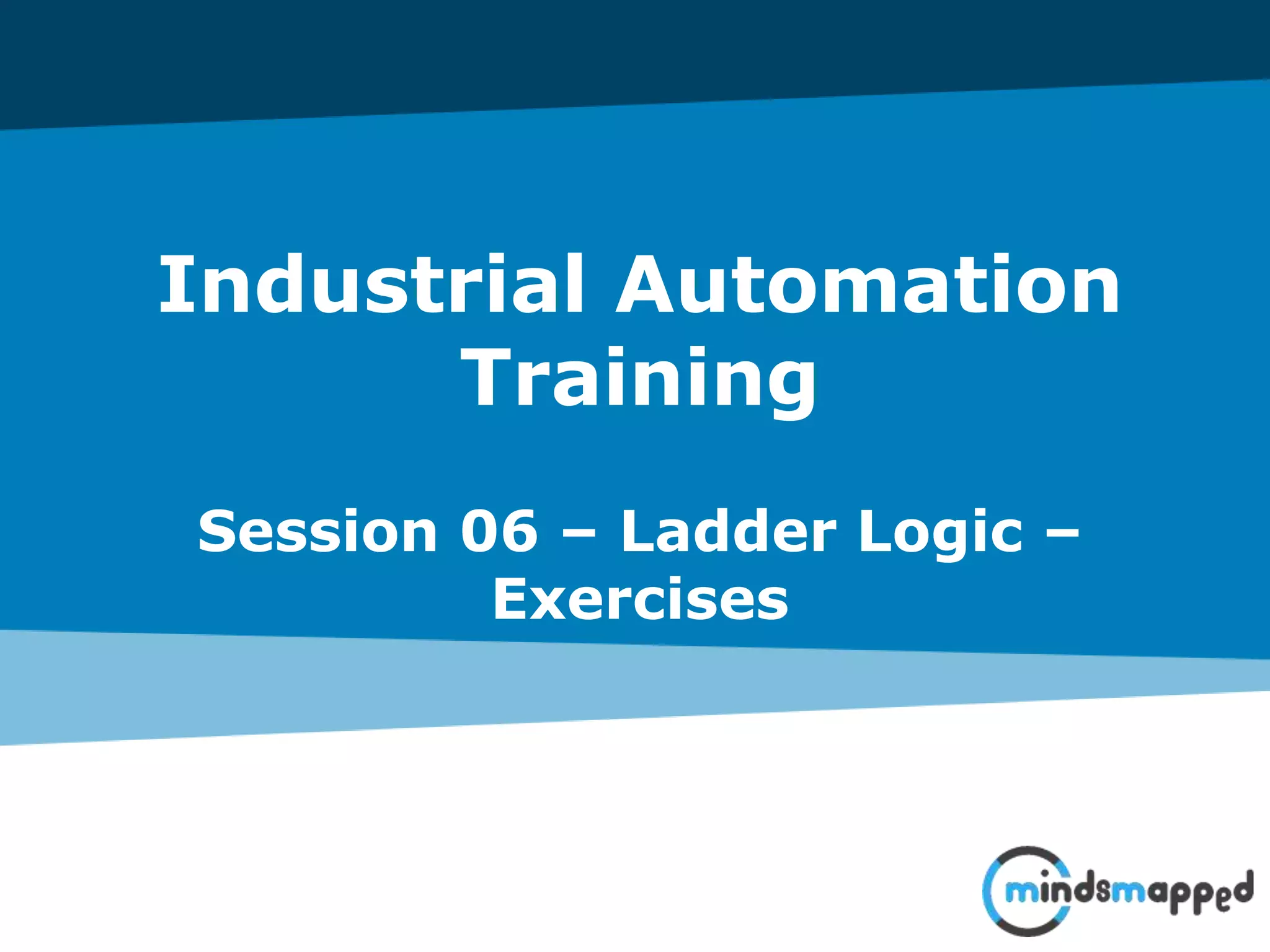 Industrial Automation Training

Session 06 – Ladder Logic – Exercises

mindsmapped